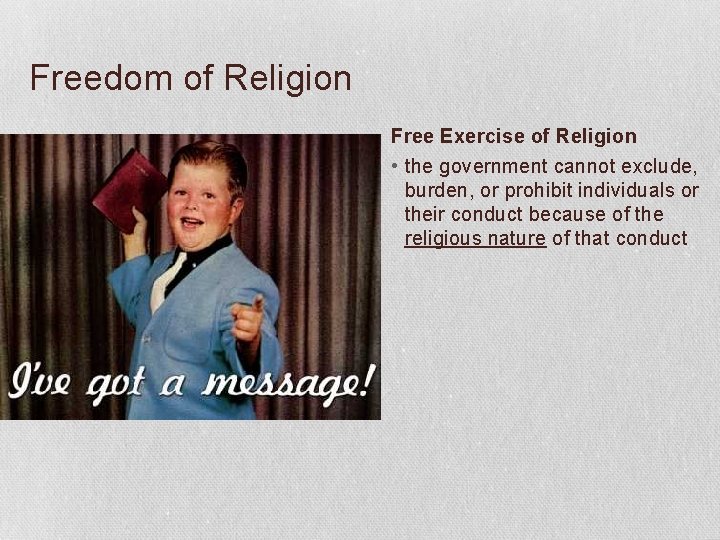 Freedom of Religion

I've got a message!

Free Exercise of Religion

• the government cannot exclude, burden, or prohibit individuals or their conduct because of the religious nature of that conduct